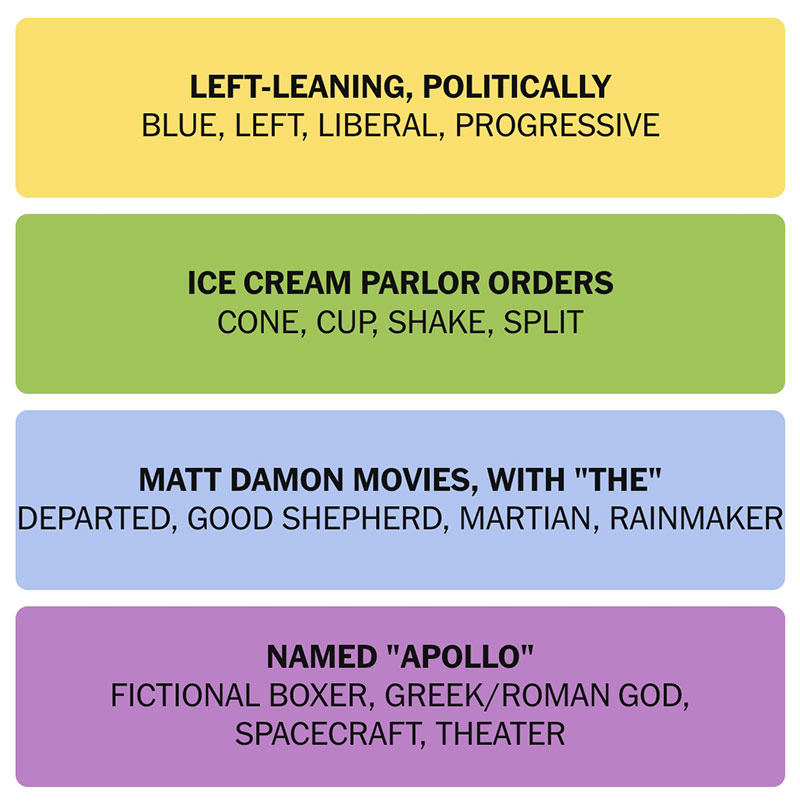 LEFT-LEANING, POLITICALLY
BLUE, LEFT, LIBERAL, PROGRESSIVE

ICE CREAM PARLOR ORDERS
CONE, CUP, SHAKE, SPLIT

MATT DAMON MOVIES, WITH "THE"
DEPARTED, GOOD SHEPHERD, MARTIAN, RAINMAKER

NAMED "APOLLO"
FICTIONAL BOXER, GREEK/ROMAN GOD, SPACECRAFT, THEATER